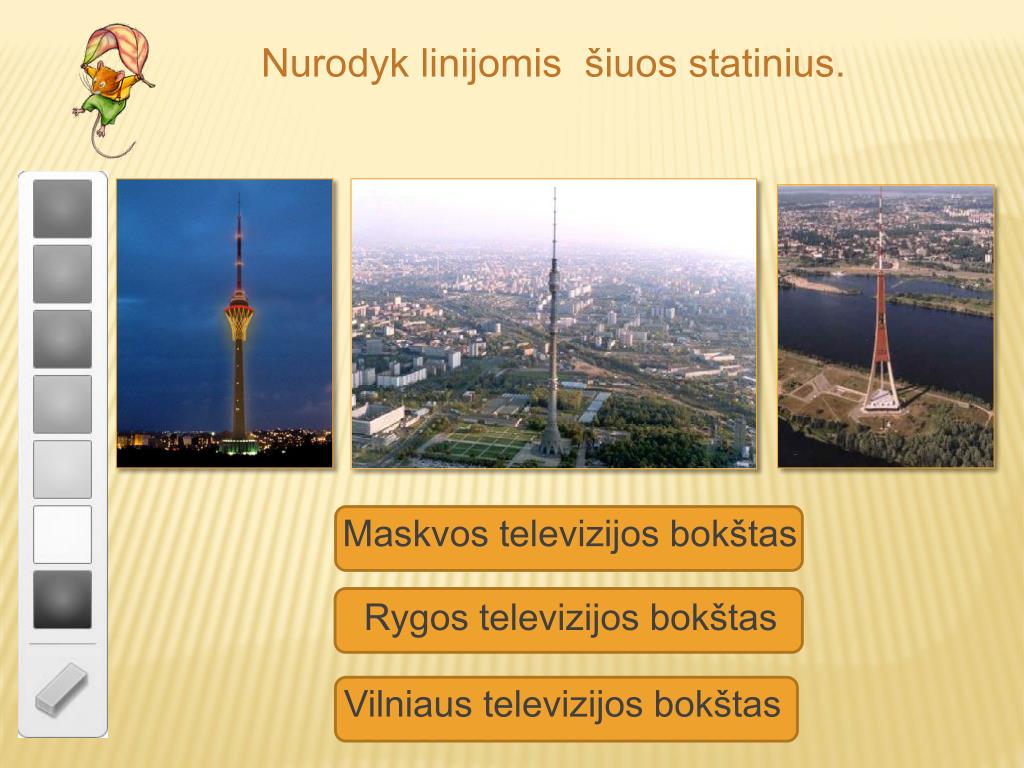 Nurodyk linijomis šiuos statinius.

Maskvos televizijos bokštas

Rygos televizijos bokštas

Vilniaus televizijos bokštas